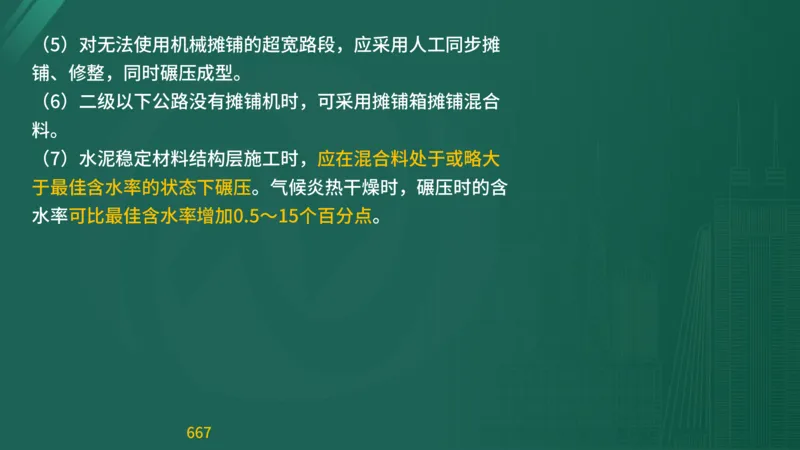 （5）对无法使用机械摊铺的超宽路段，应采用人工同步摊铺、修整，同时碾压成型。
（6）二级以下公路没有摊铺机时，可采用摊铺箱摊铺混合料。
（7）水泥稳定材料结构层施工时，应在混合料处于或略大于最佳含水率的状态下碾压。气候炎热干燥时，碾压时的含水率可比最佳含水率增加0.5～15个百分点。

667